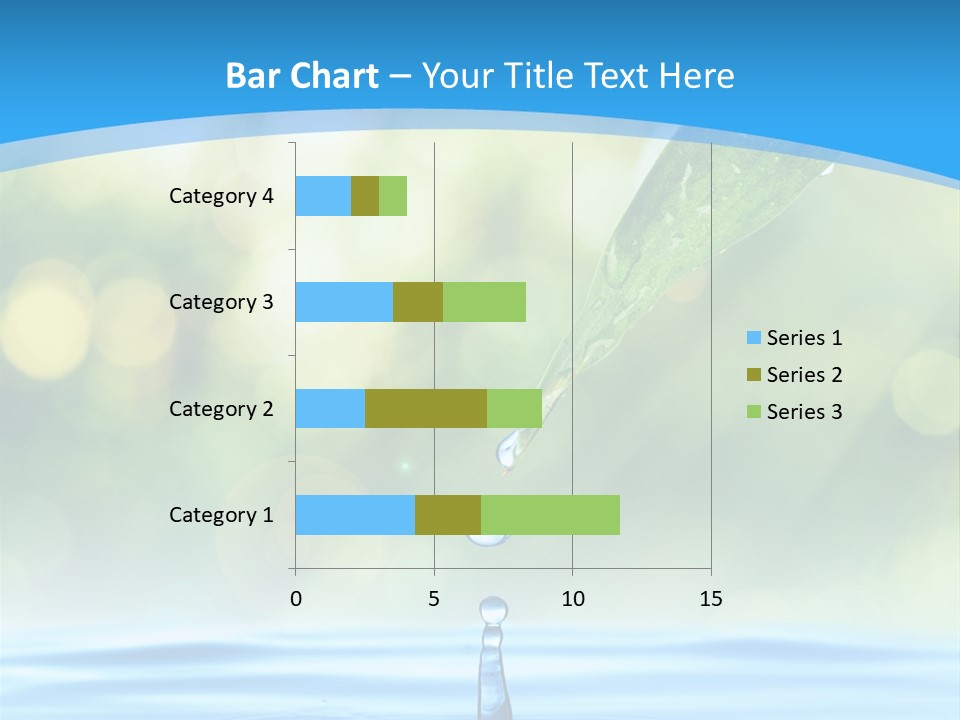 Bar Chart – Your Title Text Here

Category 4
Category 3
Category 2
Category 1

0 5 10 15

Series 1
Series 2
Series 3